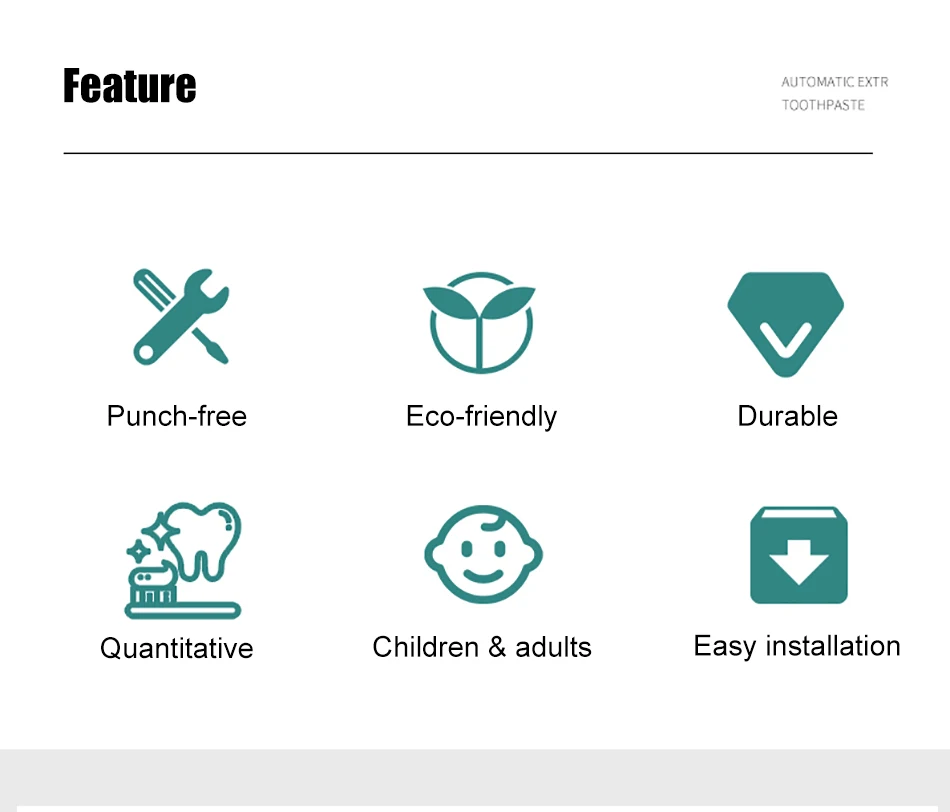 Feature

AUTOMATIC EXTR
TOOTHPASTE

Punch-free

Eco-friendly

Durable

Quantitative

Children & adults

Easy installation